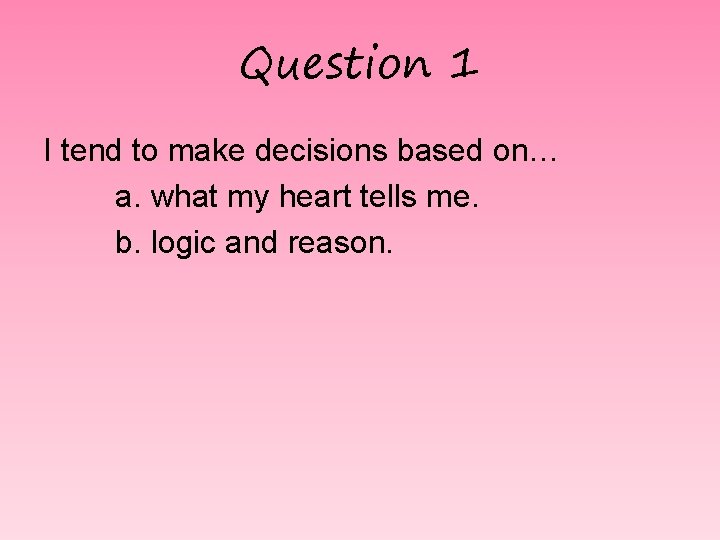 Question 1

I tend to make decisions based on…

a. what my heart tells me.

b. logic and reason.